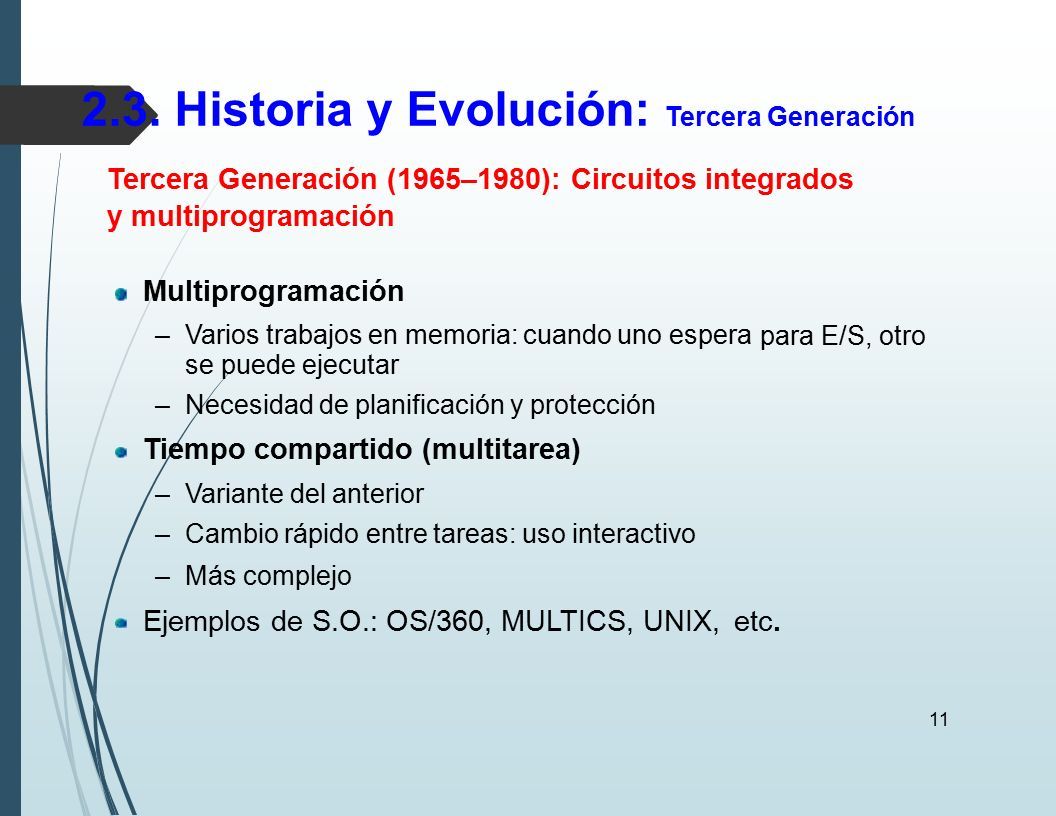 2.3. Historia y Evolución: Tercera Generación

Tercera Generación (1965–1980): Circuitos integrados y multiprogramación

Multiprogramación

– Varios trabajos en memoria: cuando uno espera para E/S, otro se puede ejecutar

– Necesidad de planificación y protección

Tiempo compartido (multitarea)

– Variante del anterior

– Cambio rápido entre tareas: uso interactivo

– Más complejo

Ejemplos de S.O.: OS/360, MULTICS, UNIX, etc.

11